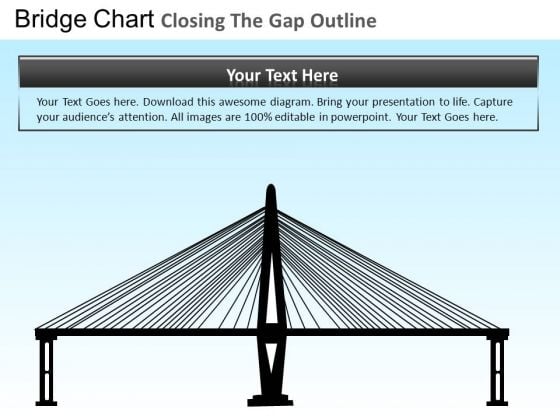 Bridge Chart Closing The Gap Outline

Your Text Here

Your Text Goes here. Download this awesome diagram. Bring your presentation to life. Capture your audience's attention. All images are 100% editable in powerpoint. Your Text Goes here.